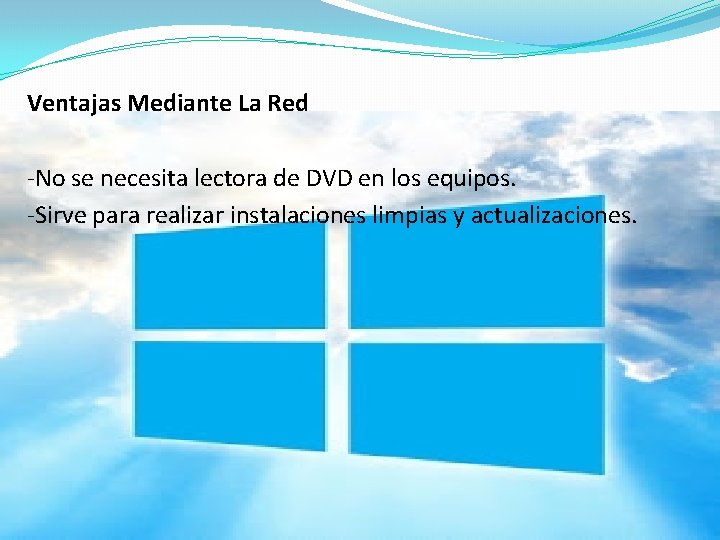 Ventajas Mediante La Red

-No se necesita lectora de DVD en los equipos.
-Sirve para realizar instalaciones limpias y actualizaciones.